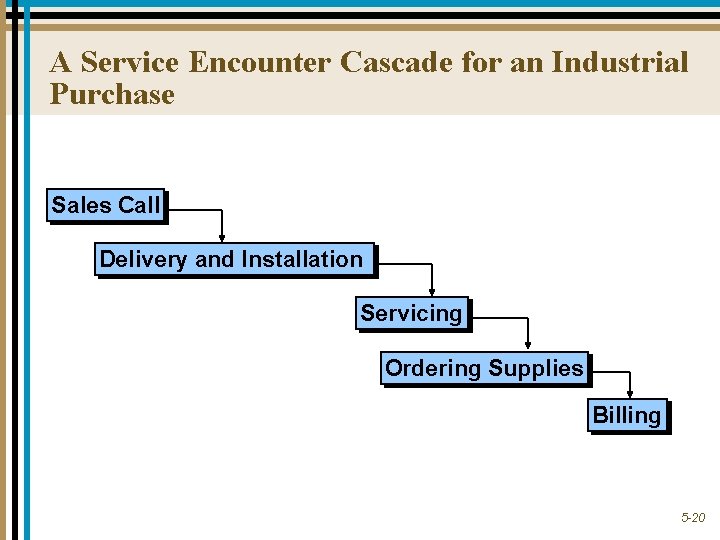 A Service Encounter Cascade for an Industrial Purchase

Sales Call

Delivery and Installation

Servicing

Ordering Supplies

Billing

5-20